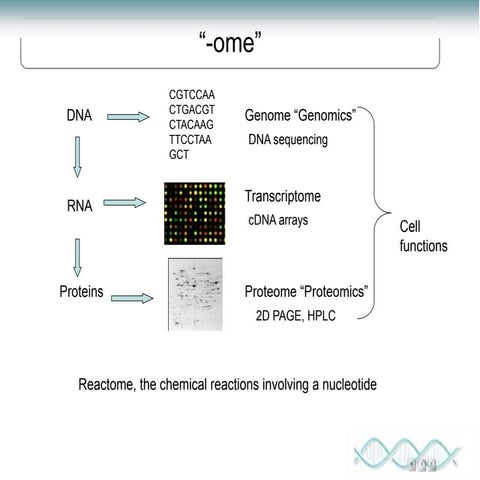 “-ome”

DNA

CGTCCAA
CTGACGT
CTACAAG
TTCCTAA
GCT

Genome “Genomics”
DNA sequencing

RNA

Transcriptome
cDNA arrays

Proteins

Proteome “Proteomics”
2D PAGE, HPLC

Cell functions

Reactome, the chemical reactions involving a nucleotide